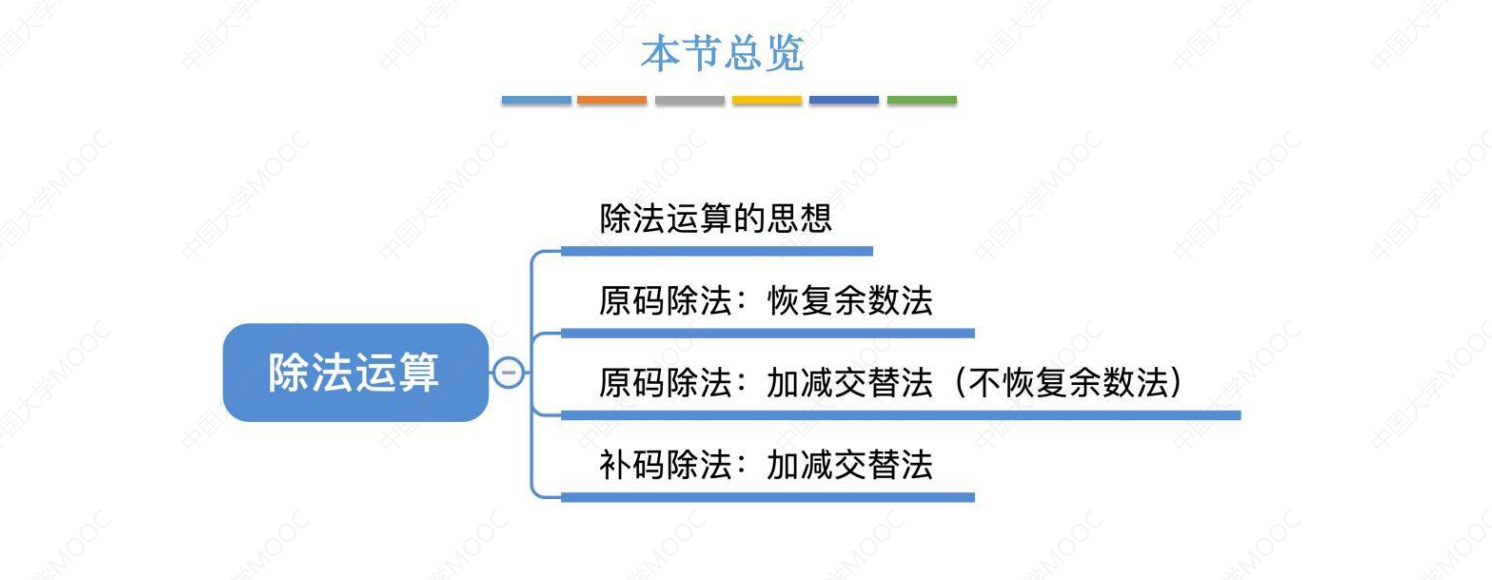 本节总览

除法运算

除法运算的思想

原码除法：恢复余数法

原码除法：加减交替法（不恢复余数法）

补码除法：加减交替法

中国大学MOOC